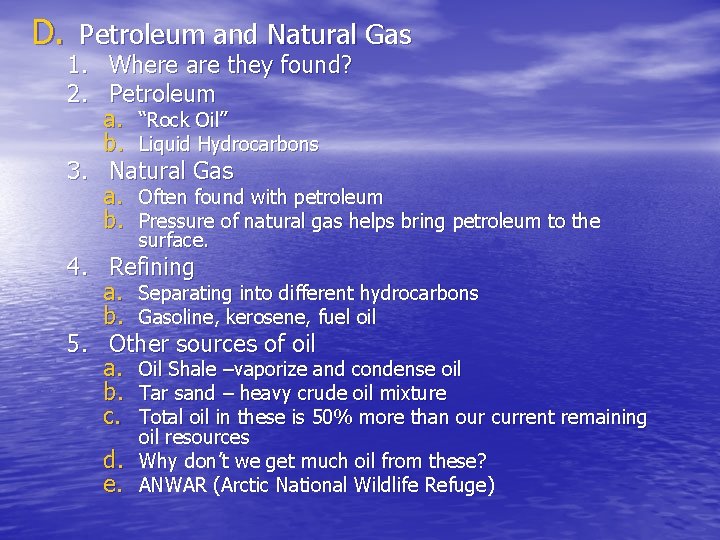 D. Petroleum and Natural Gas

1. Where are they found?
2. Petroleum
a. “Rock Oil”
b. Liquid Hydrocarbons
3. Natural Gas
a. Often found with petroleum
b. Pressure of natural gas helps bring petroleum to the surface.
4. Refining
a. Separating into different hydrocarbons
b. Gasoline, kerosene, fuel oil
5. Other sources of oil
a. Oil Shale –vaporize and condense oil
b. Tar sand – heavy crude oil mixture
c. Total oil in these is 50% more than our current remaining oil resources
d. Why don’t we get much oil from these?
e. ANWAR (Arctic National Wildlife Refuge)